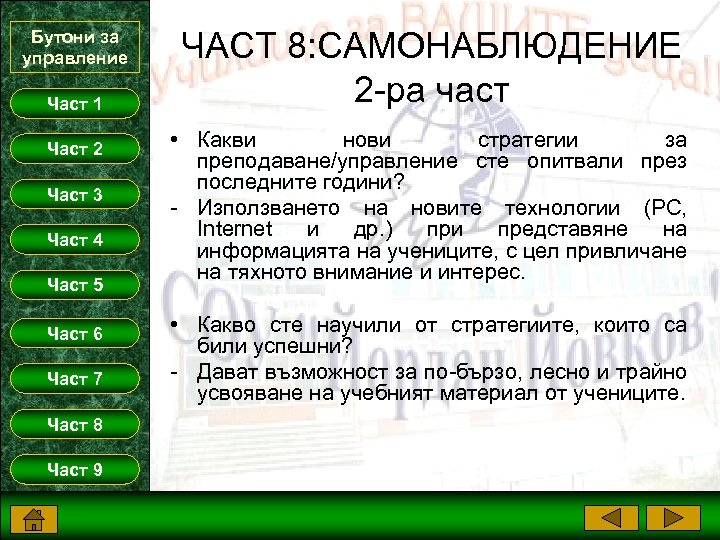 Бутони за управление

Част 1

Част 2

Част 3

Част 4

Част 5

Част 6

Част 7

Част 8

Част 9

ЧАСТ 8:САМОНАБЛЮДЕНИЕ
2-ра част

• Какви нови стратегии за преподаване/управление сте опитвали през последните години?

- Използването на новите технологии (PC, Internet и др.) при представяне на информацията на учениците, с цел привличане на тяхното внимание и интерес.

• Какво сте научили от стратегиите, които са били успешни?

- Дават възможност за по-бързо, лесно и трайно усвояване на учебният материал от учениците.